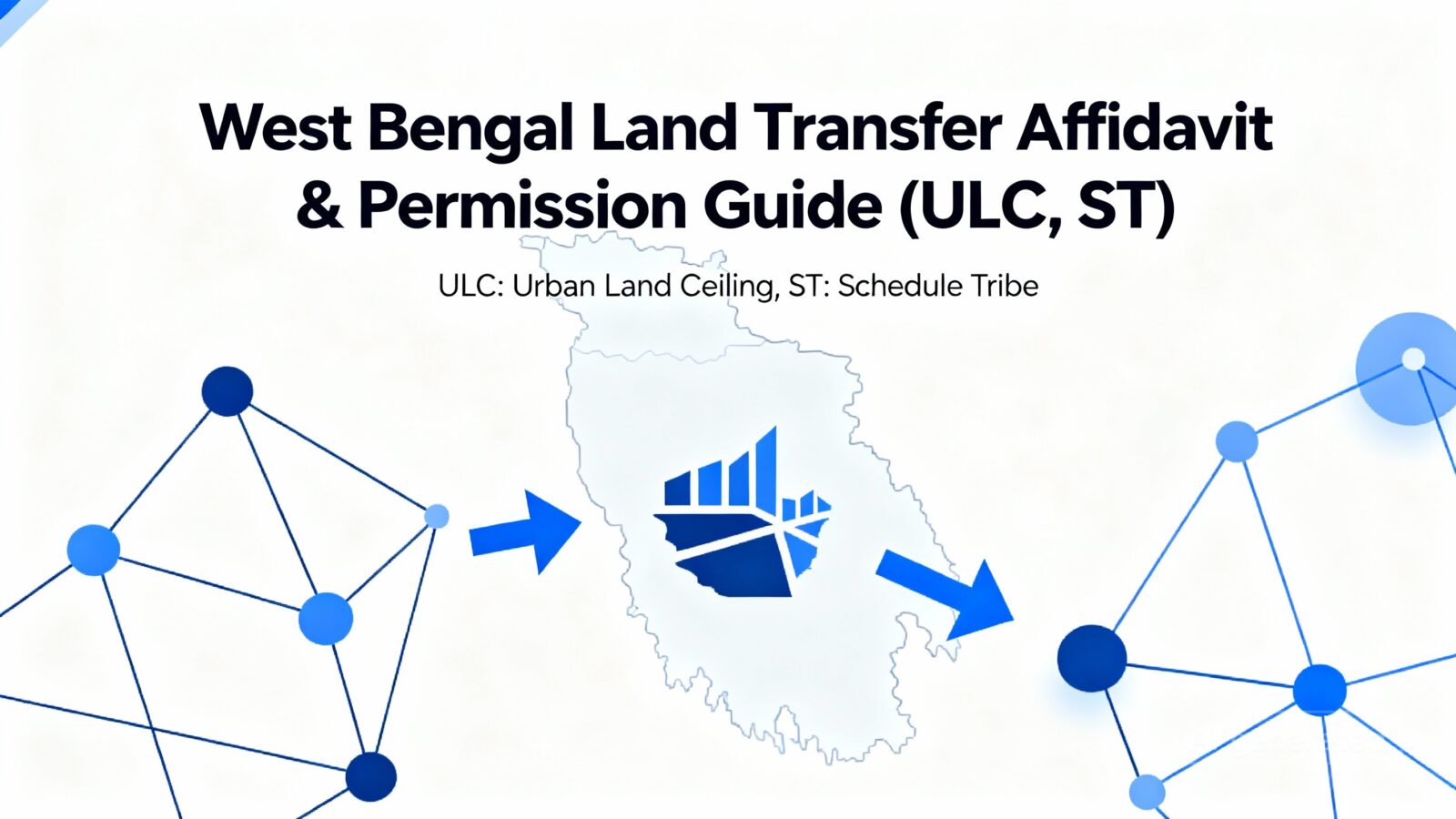 West Bengal Land Transfer Affidavit & Permission Guide (ULC, ST)

ULC: Urban Land Ceiling, ST: Schedule Tribe